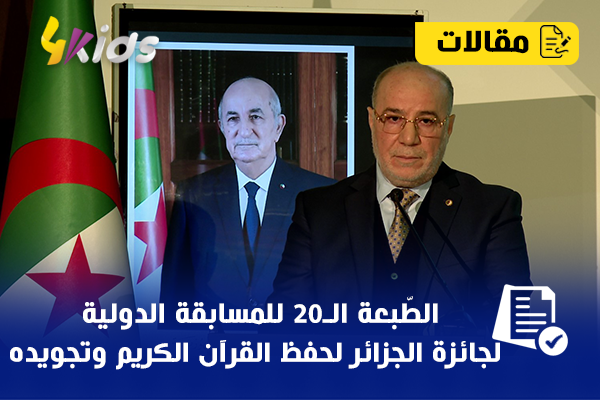 4Kids

مقالات

الطّبعة الـ20 للمسابقة الدولية
لجائزة الجزائر لحفظ القرآن الكريم وتجويده